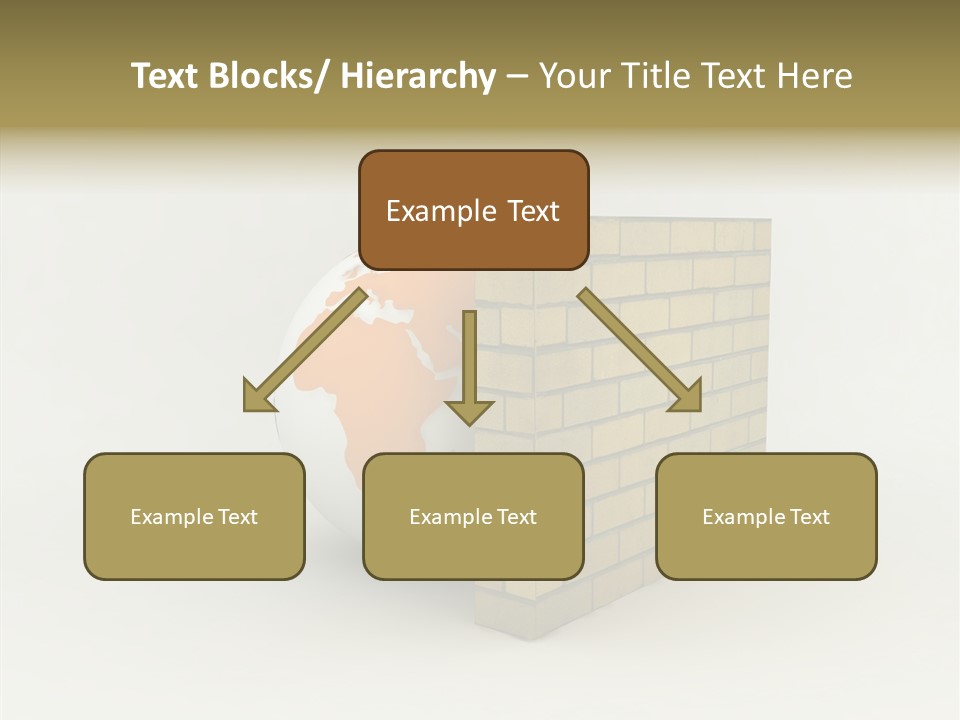 Text Blocks/ Hierarchy – Your Title Text Here

Example Text

Example Text

Example Text

Example Text